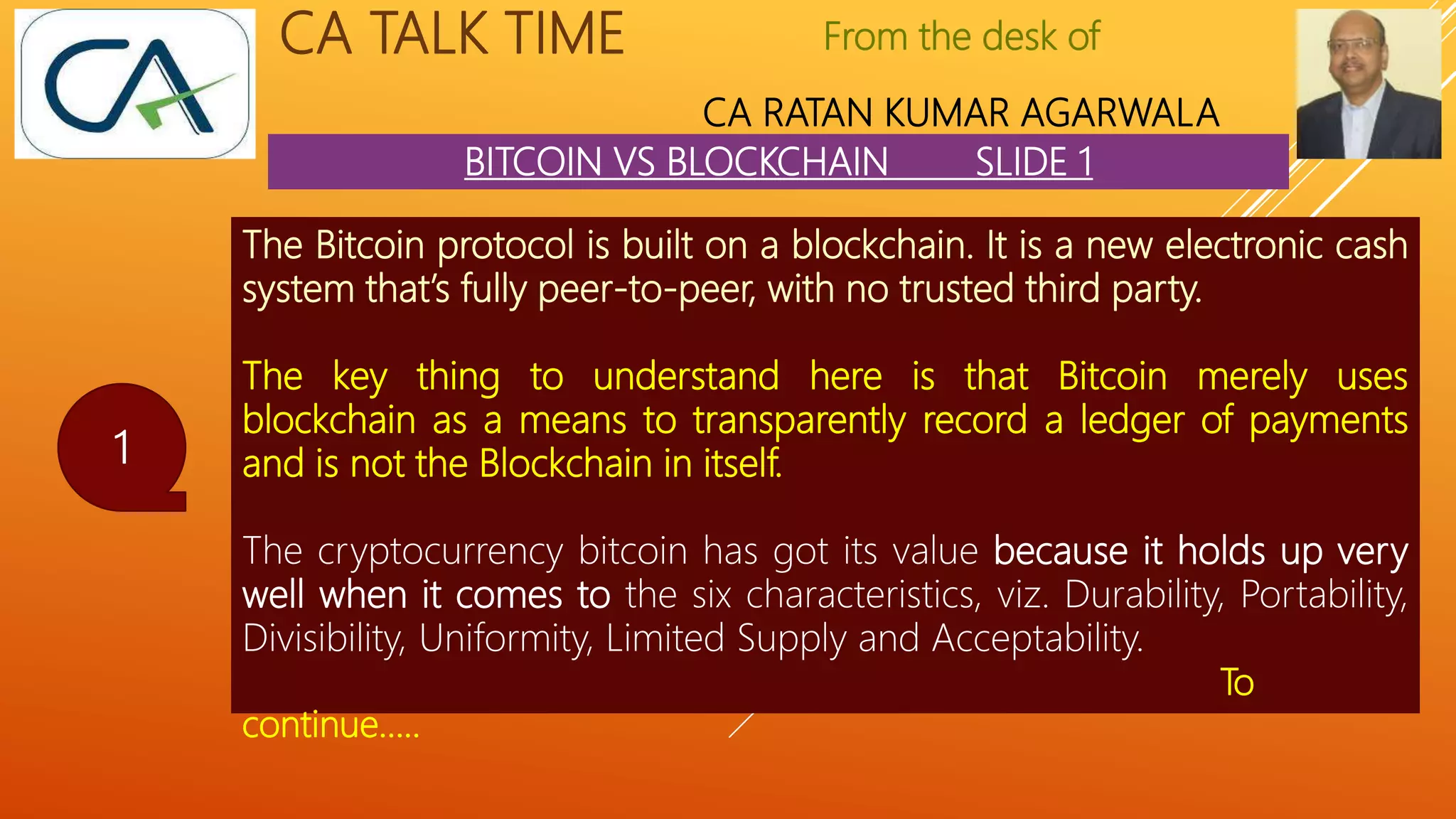 CA

CA TALK TIME

From the desk of

CA RATAN KUMAR AGARWALA

BITCOIN VS BLOCKCHAIN SLIDE 1

1

The Bitcoin protocol is built on a blockchain. It is a new electronic cash system that's fully peer-to-peer, with no trusted third party.

The key thing to understand here is that Bitcoin merely uses blockchain as a means to transparently record a ledger of payments and is not the Blockchain in itself.

The cryptocurrency bitcoin has got its value because it holds up very well when it comes to the six characteristics, viz. Durability, Portability, Divisibility, Uniformity, Limited Supply and Acceptability.

To continue.....